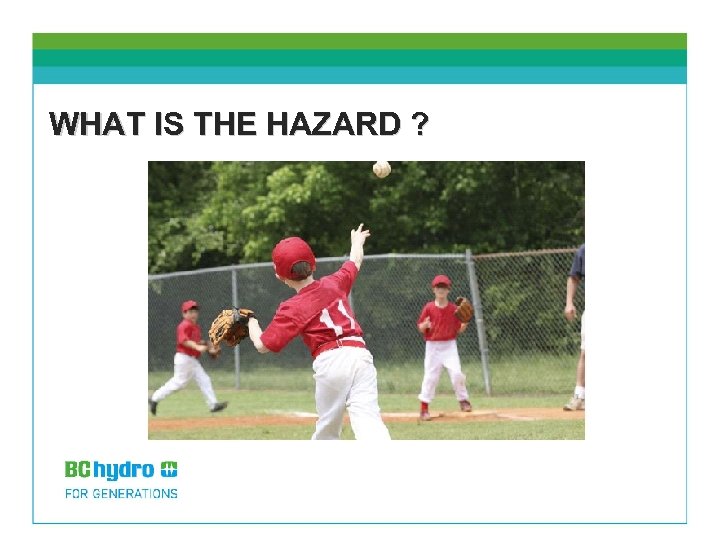 WHAT IS THE HAZARD ?

11

BC hydro

FOR GENERATIONS